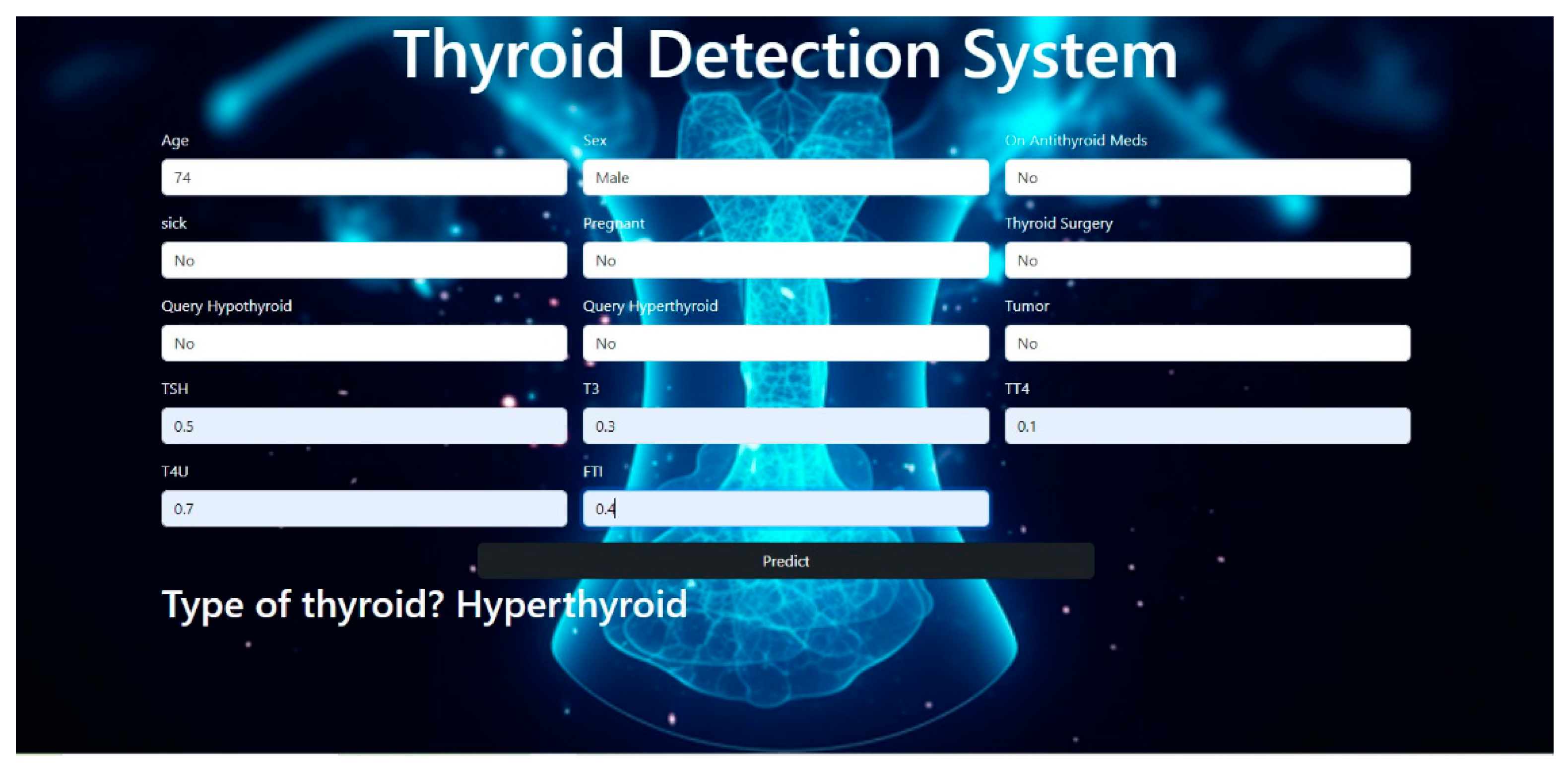 Thyroid Detection System

Age
74

Sex
Male

On Antithyroid Meds
No

sick
No

Pregnant
No

Thyroid Surgery
No

Query Hypothyroid
No

Query Hyperthyroid
No

Tumor
No

TSH
0.5

T3
0.3

TT4
0.1

T4U
0.7

FTI
0.4

Predict

Type of thyroid? Hyperthyroid